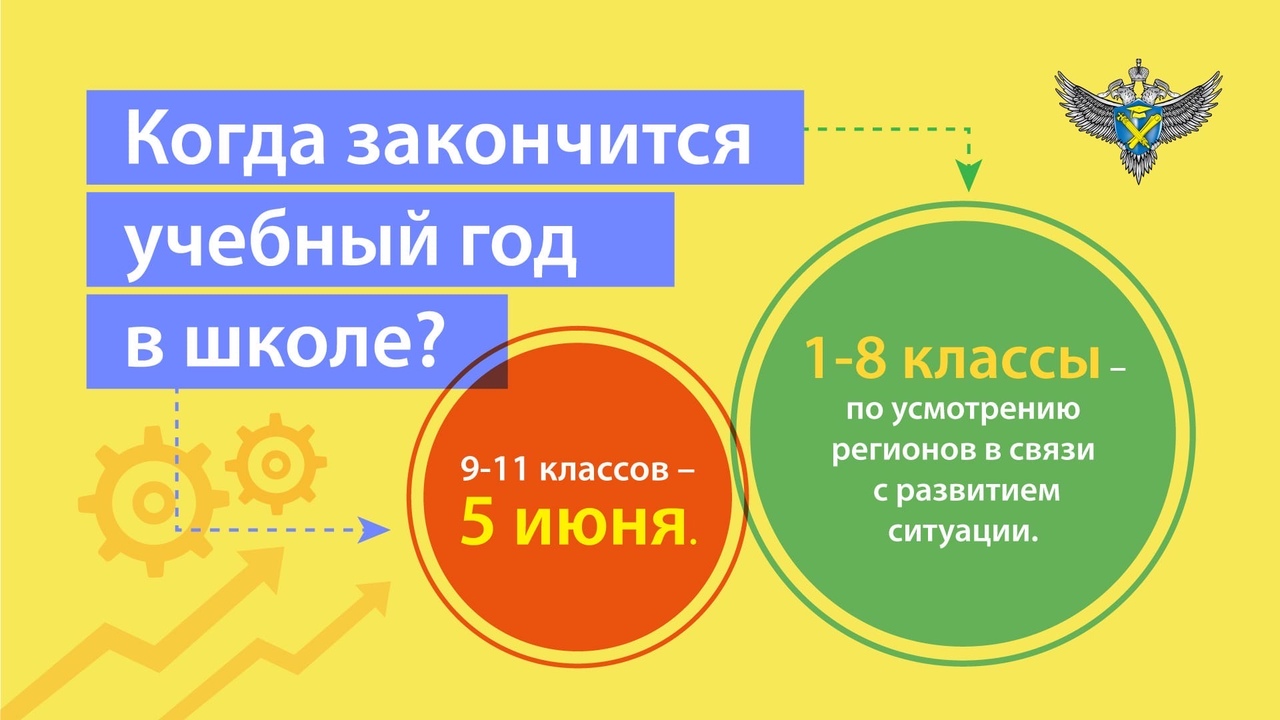 Когда закончится учебный год в школе?

9-11 классов – 5 июня.

1-8 классы – по усмотрению регионов в связи с развитием ситуации.